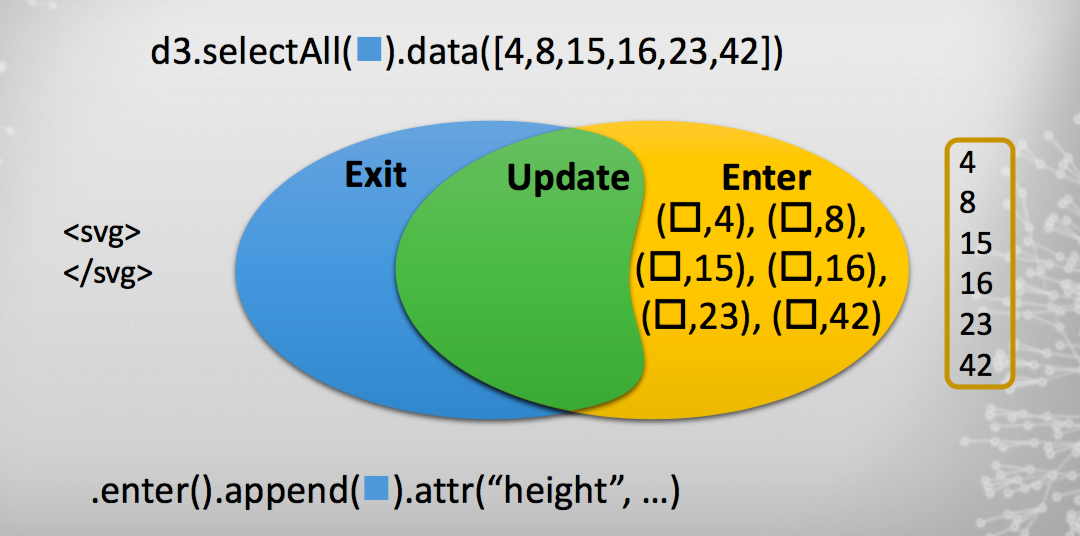 d3.selectAll(■).data([4,8,15,16,23,42])

<svg>
</svg>

Exit

Update

Enter
(□,4), (□,8), (□,15), (□,16), (□,23), (□,42)

4
8
15
16
23
42

.enter().append(■).attr(“height”, …)